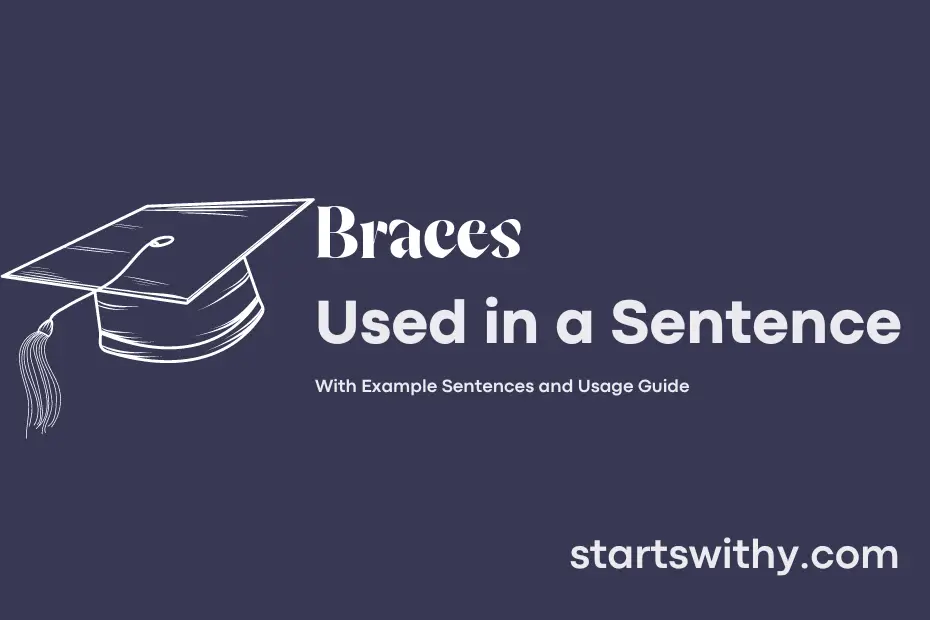 Braces
Used in a Sentence

With Example Sentences and Usage Guide

startswithy.com